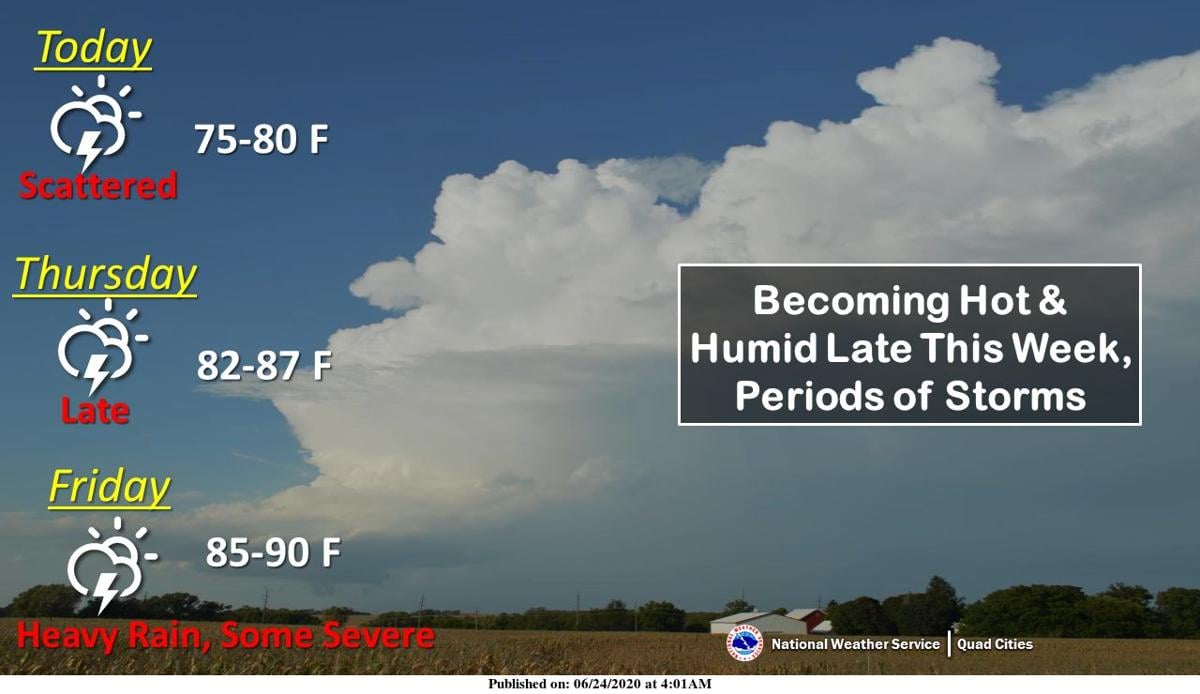 Today

75-80 F

Scattered

Thursday

82-87 F

Late

Friday

85-90 F

Heavy Rain, Some Severe

Becoming Hot & Humid Late This Week, Periods of Storms

National Weather Service | Quad Cities

Published on: 06/24/2020 at 4:01AM